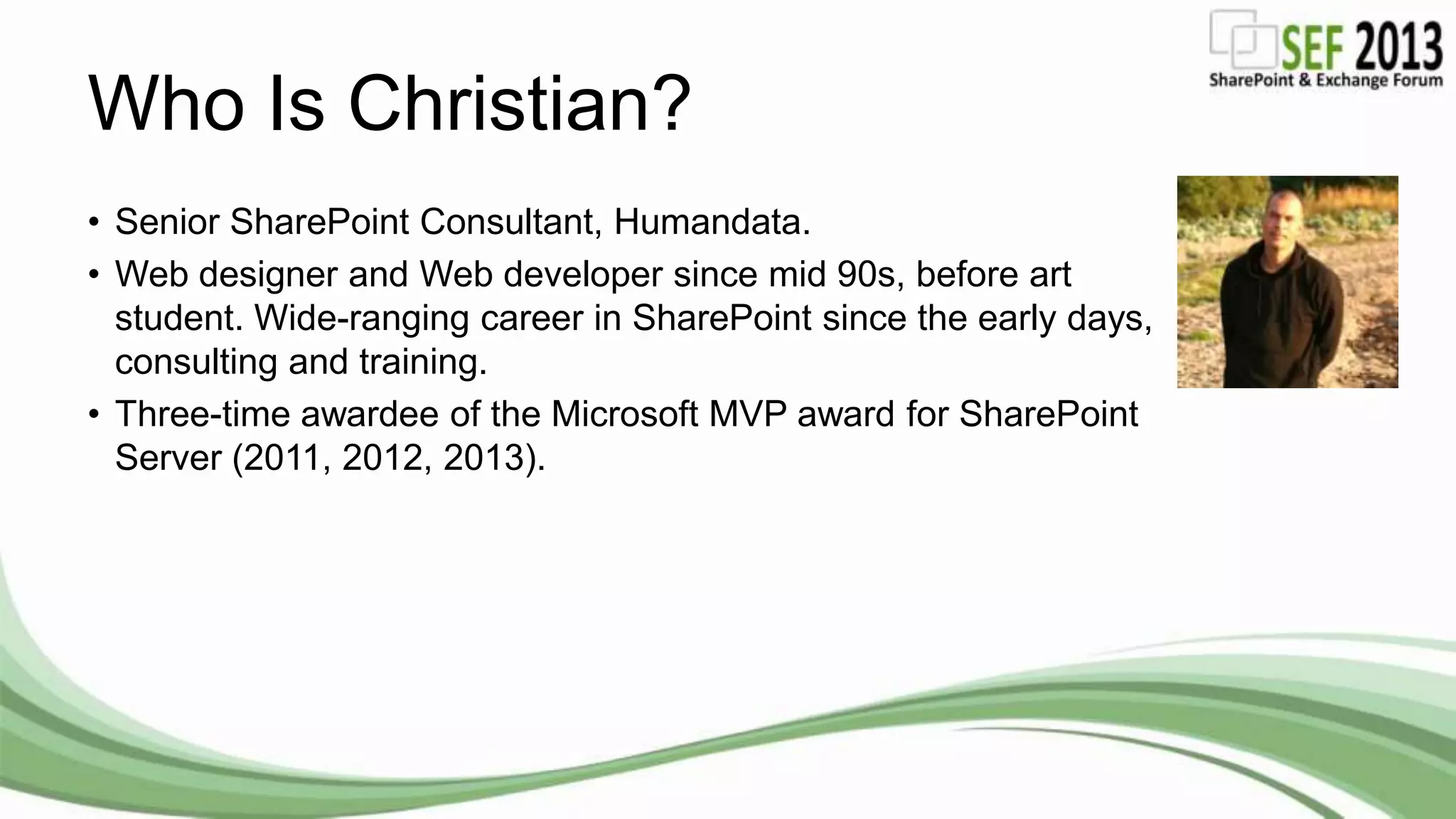 SEF 2013
SharePoint & Exchange Forum

Who Is Christian?

• Senior SharePoint Consultant, Humandata.

• Web designer and Web developer since mid 90s, before art student. Wide-ranging career in SharePoint since the early days, consulting and training.

• Three-time awardee of the Microsoft MVP award for SharePoint Server (2011, 2012, 2013).